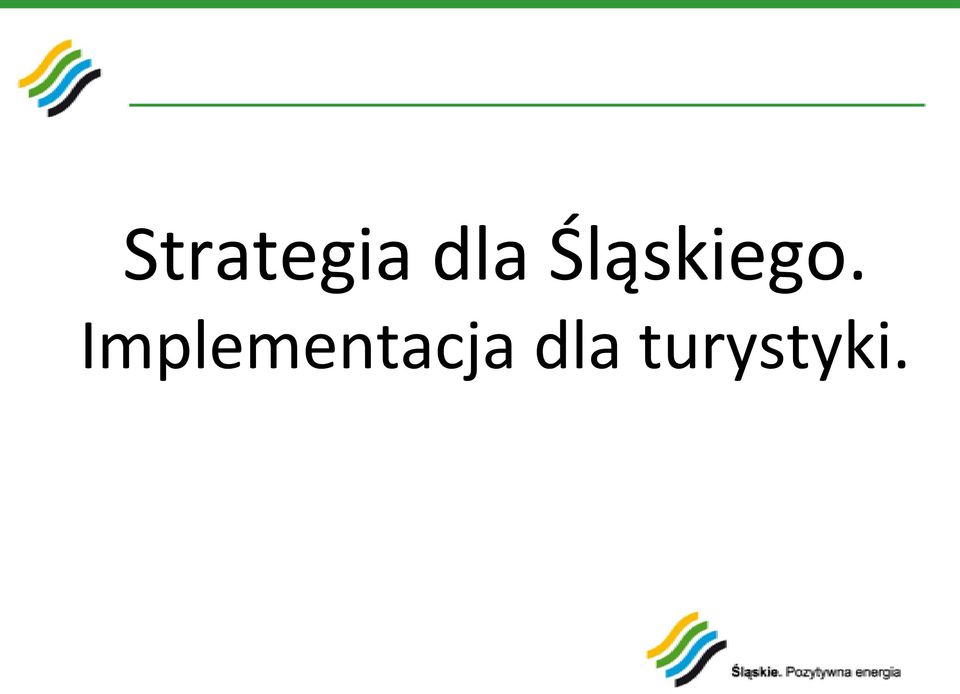 Strategia dla Śląskiego.
Implementacja dla turystyki.

Śląskie. Pozytywna energia